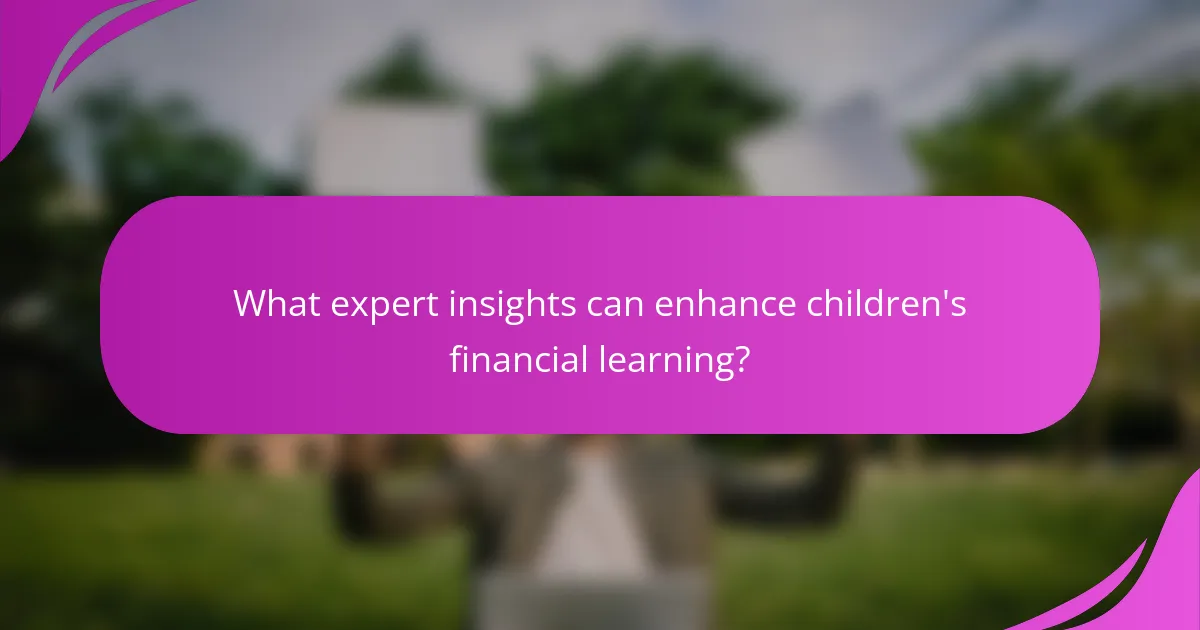 What expert insights can enhance children's financial learning?